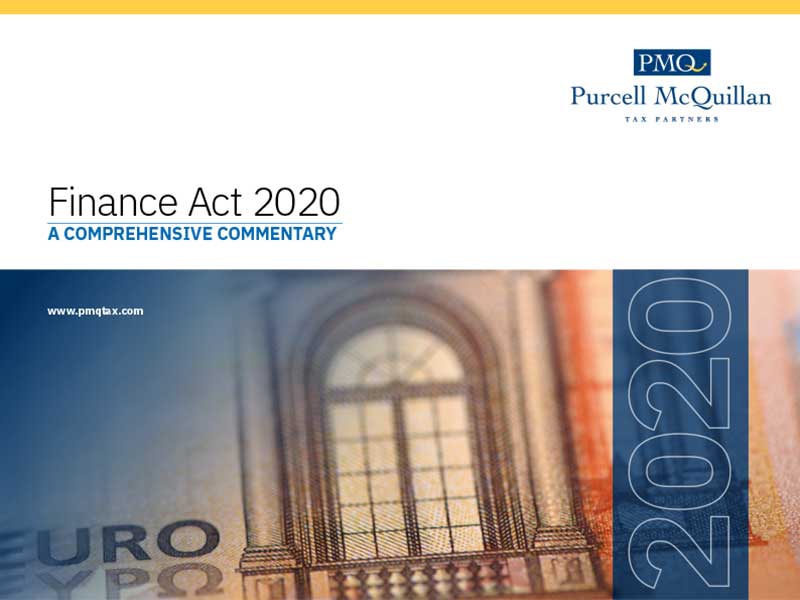 PMQ
Purcell McQuillan
TAX PARTNERS

Finance Act 2020
A COMPREHENSIVE COMMENTARY

www.pmqtax.com

2020

URO
ΥΡΩ